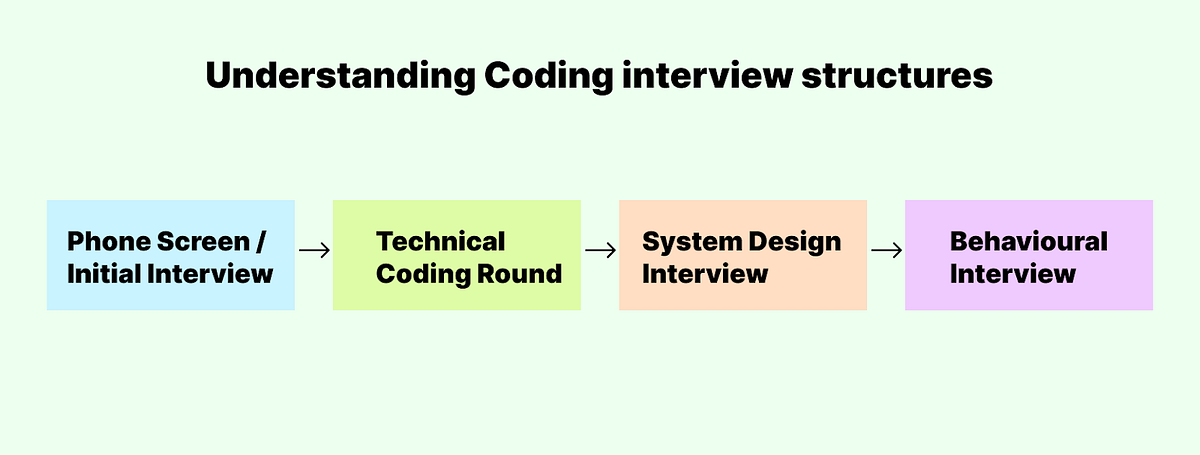 Understanding Coding interview structures

Phone Screen / Initial Interview → Technical Coding Round → System Design Interview → Behavioural Interview